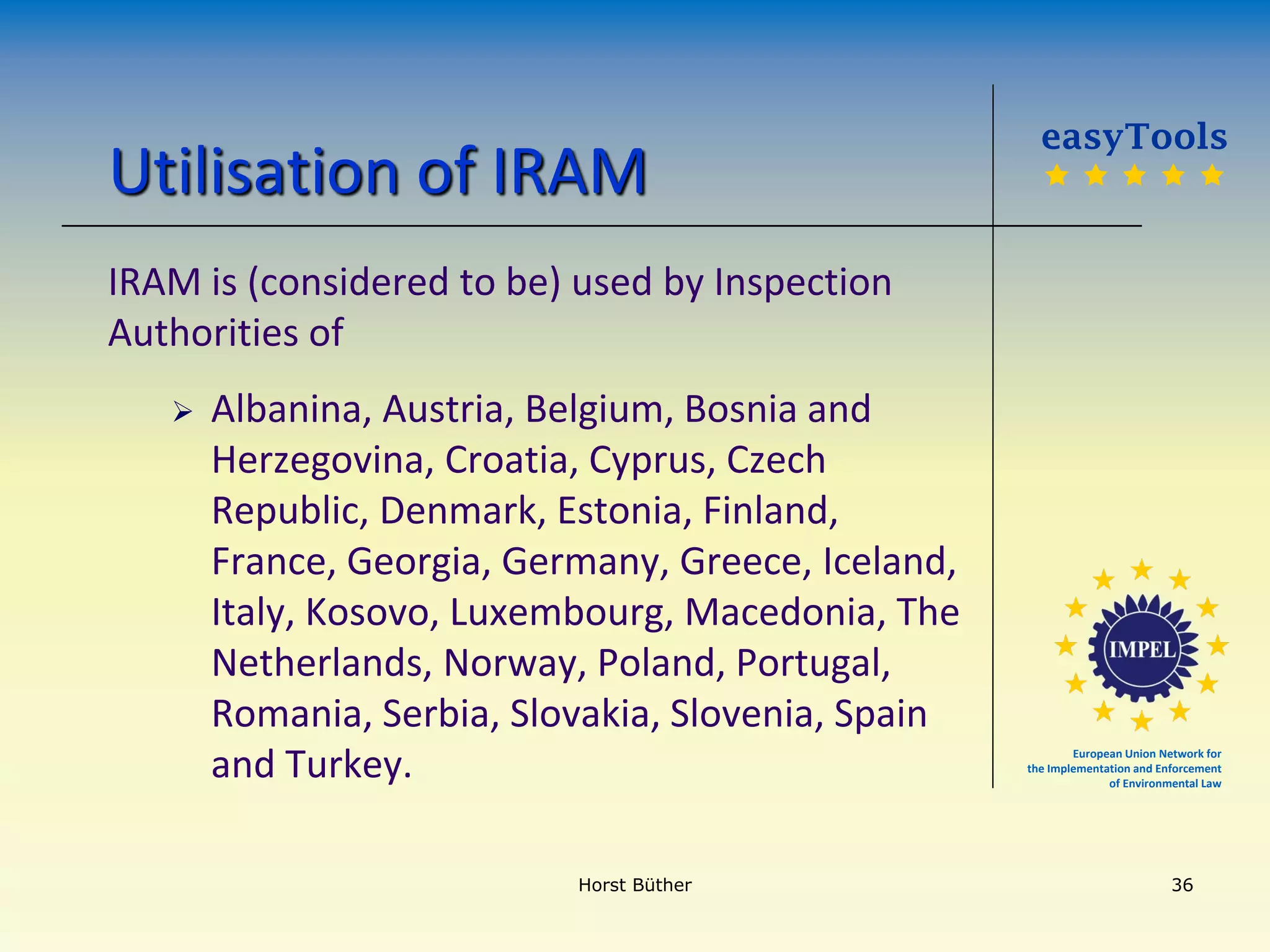 Utilisation of IRAM

easyTools

IRAM is (considered to be) used by Inspection Authorities of

➢ Albanina, Austria, Belgium, Bosnia and Herzegovina, Croatia, Cyprus, Czech Republic, Denmark, Estonia, Finland, France, Georgia, Germany, Greece, Iceland, Italy, Kosovo, Luxembourg, Macedonia, The Netherlands, Norway, Poland, Portugal, Romania, Serbia, Slovakia, Slovenia, Spain and Turkey.

IMPEL

European Union Network for the Implementation and Enforcement of Environmental Law

Horst Büther

36